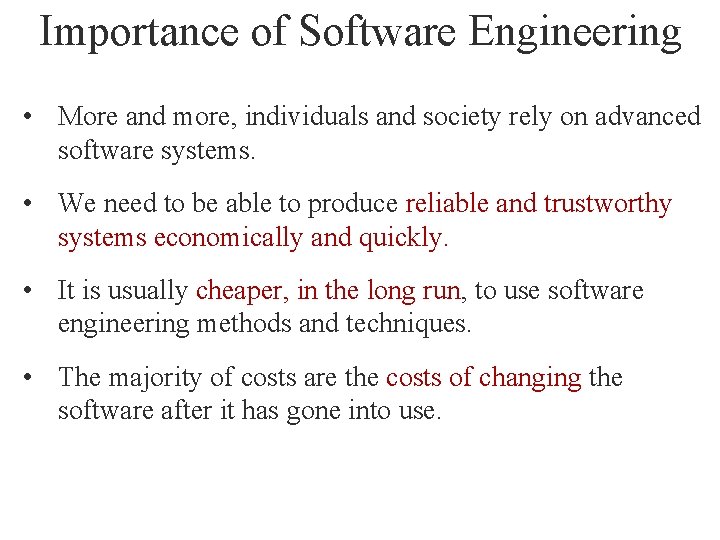 Importance of Software Engineering

• More and more, individuals and society rely on advanced software systems.

• We need to be able to produce reliable and trustworthy systems economically and quickly.

• It is usually cheaper, in the long run, to use software engineering methods and techniques.

• The majority of costs are the costs of changing the software after it has gone into use.